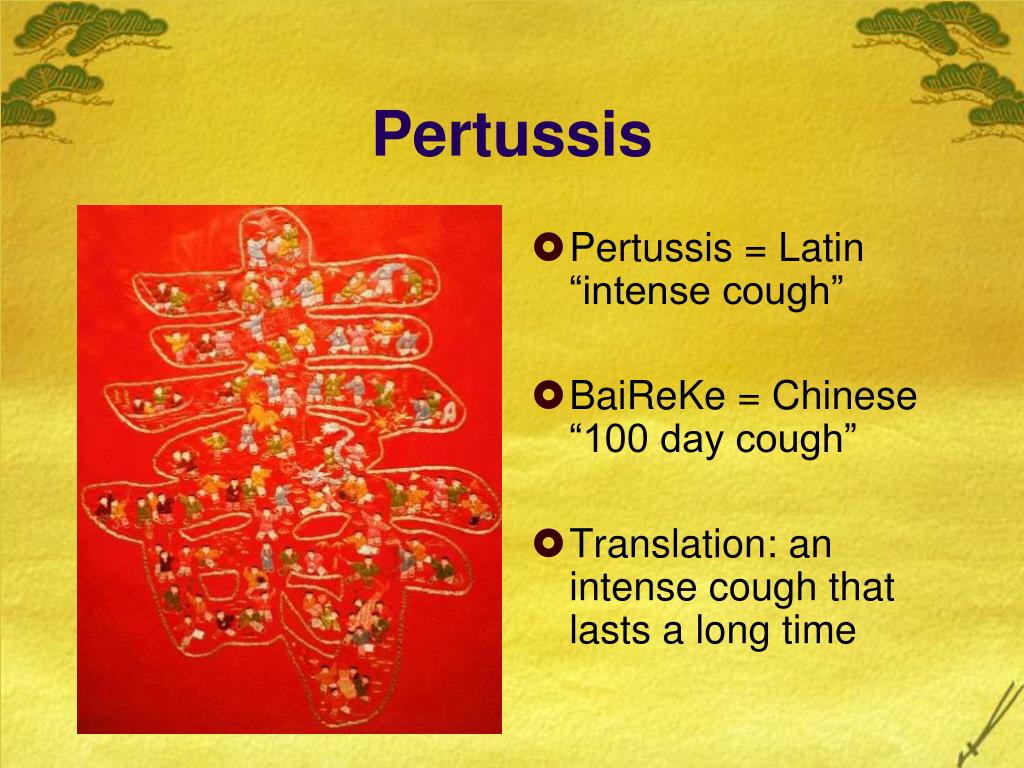 Pertussis

Pertussis = Latin “intense cough”

BaiReKe = Chinese “100 day cough”

Translation: an intense cough that lasts a long time